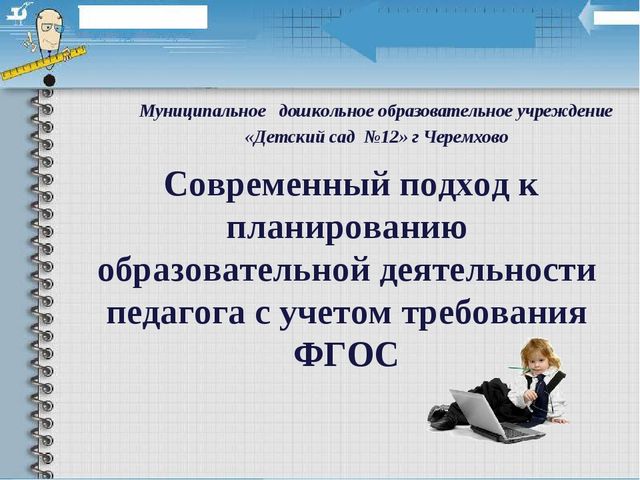 Муниципальное дошкольное образовательное учреждение «Детский сад №12» г Черемхово

Современный подход к планированию образовательной деятельности педагога с учетом требования ФГОС